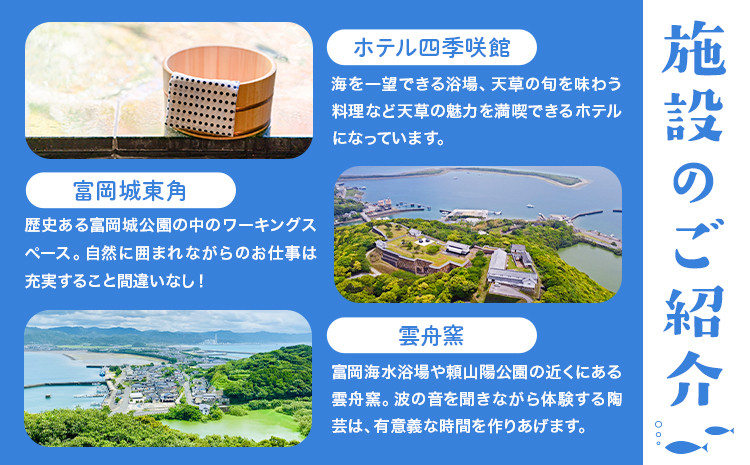 施設のご紹介

ホテル四季咲館

海を一望できる浴場、天草の旬を味わう料理など天草の魅力を満喫できるホテルになっています。

富岡城東角

歴史ある富岡城公園の中のワーキングスペース。自然に囲まれながらのお仕事は充実すること間違いなし！

雲舟窯

富岡海水浴場や頼山陽公園の近くにある雲舟窯。波の音を聞きながら体験する陶芸は、有意義な時間を作りあげます。